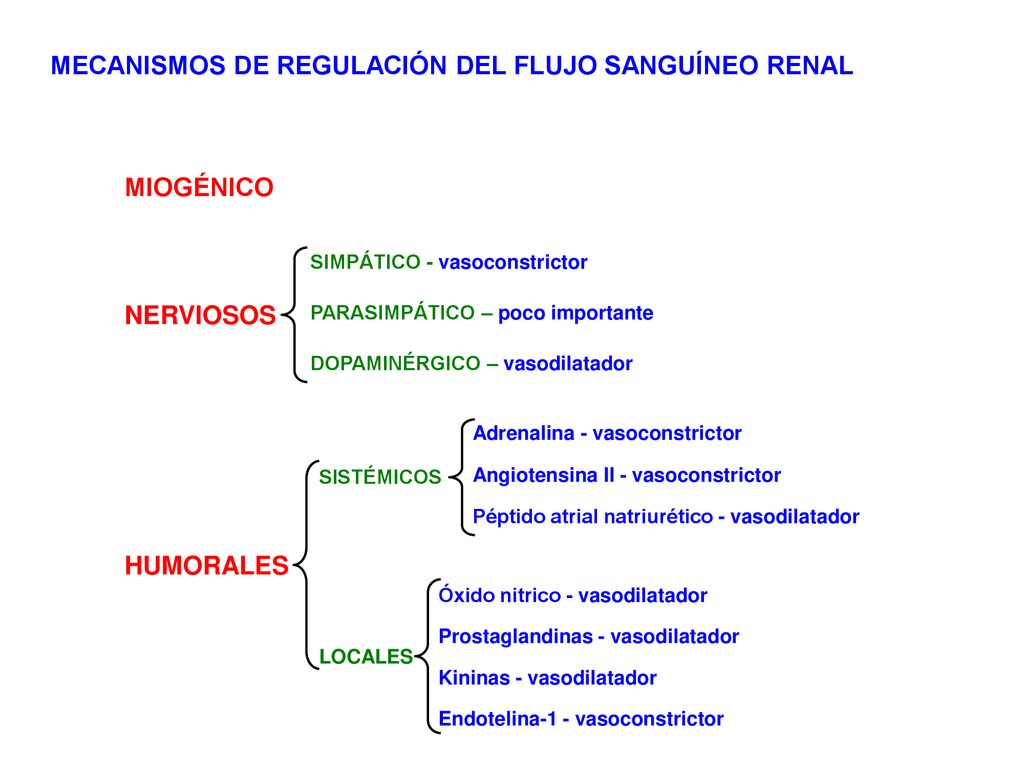 MECANISMOS DE REGULACIÓN DEL FLUJO SANGUÍNEO RENAL

MIOGÉNICO

NERVIOSOS

SIMPÁTICO - vasoconstrictor

PARASIMPÁTICO – poco importante

DOPAMINÉRGICO – vasodilatador

HUMORALES

SISTÉMICOS

Adrenalina - vasoconstrictor

Angiotensina II - vasoconstrictor

Péptido atrial natriurético - vasodilatador

LOCALES

Óxido nitrico - vasodilatador

Prostaglandinas - vasodilatador

Kininas - vasodilatador

Endotelina-1 - vasoconstrictor